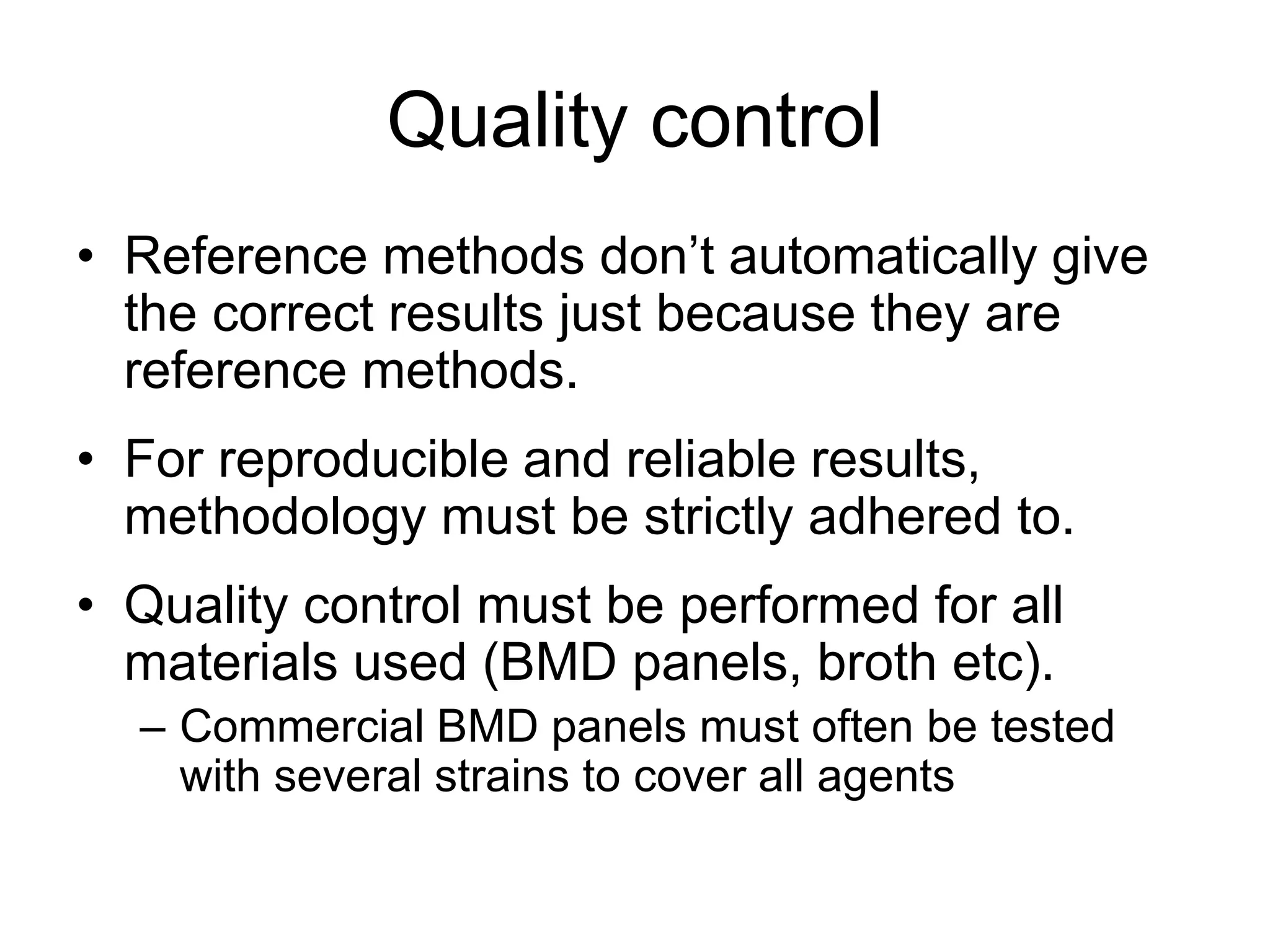 Quality control

• Reference methods don’t automatically give the correct results just because they are reference methods.

• For reproducible and reliable results, methodology must be strictly adhered to.

• Quality control must be performed for all materials used (BMD panels, broth etc).
– Commercial BMD panels must often be tested with several strains to cover all agents